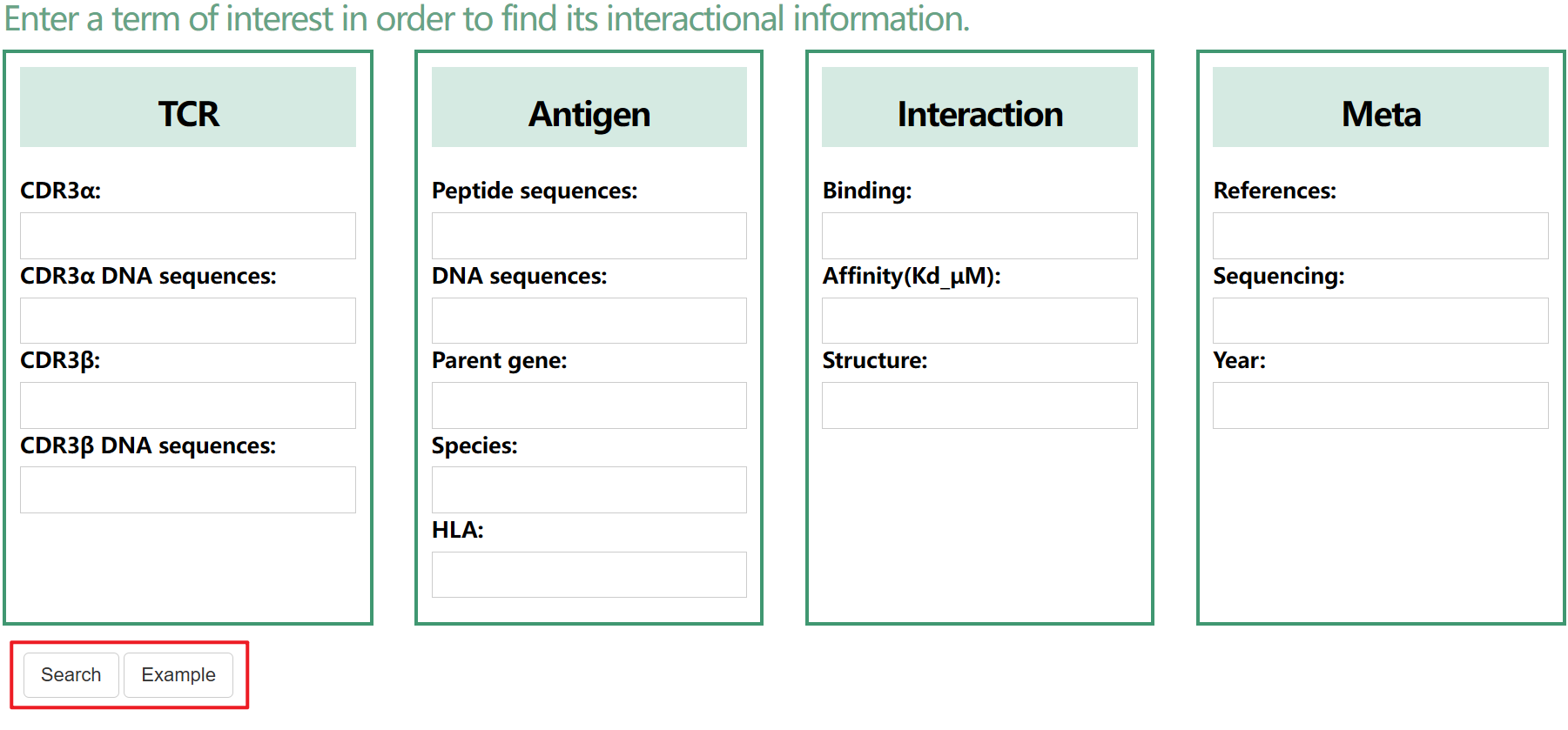 Enter a term of interest in order to find its interactional information.

TCR

CDR3α:

CDR3α DNA sequences:

CDR3β:

CDR3β DNA sequences:

Antigen

Peptide sequences:

DNA sequences:

Parent gene:

Species:

HLA:

Interaction

Binding:

Affinity(Kd_μM):

Structure:

Meta

References:

Sequencing:

Year:

Search Example